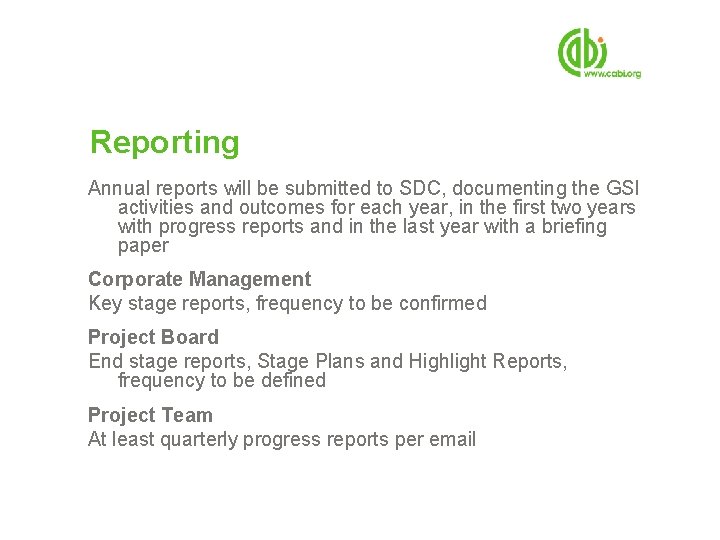 cabi
www.cabi.org

Reporting

Annual reports will be submitted to SDC, documenting the GSI activities and outcomes for each year, in the first two years with progress reports and in the last year with a briefing paper

Corporate Management
Key stage reports, frequency to be confirmed

Project Board
End stage reports, Stage Plans and Highlight Reports, frequency to be defined

Project Team
At least quarterly progress reports per email